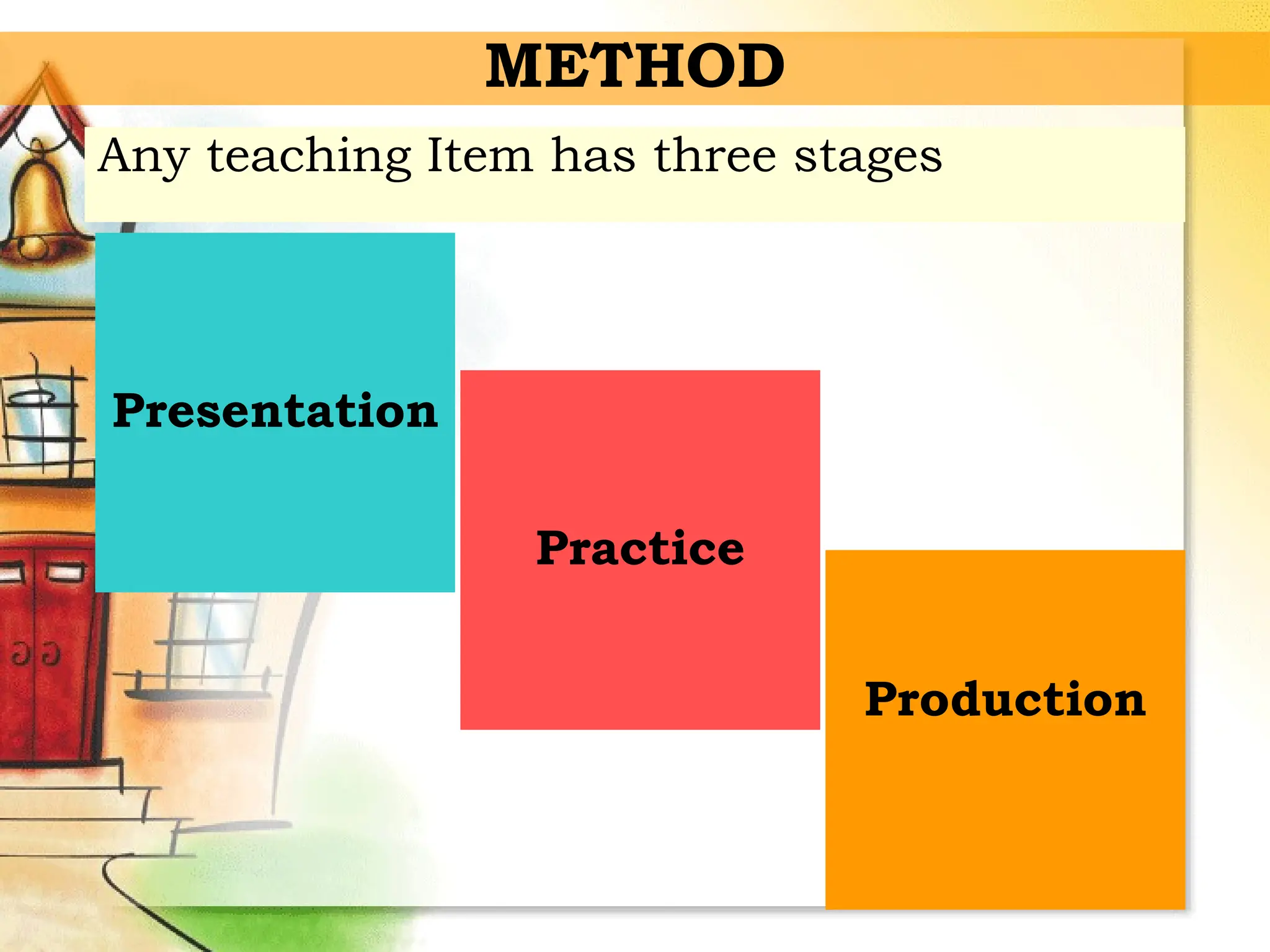 METHOD

Any teaching Item has three stages

Presentation

Practice

Production